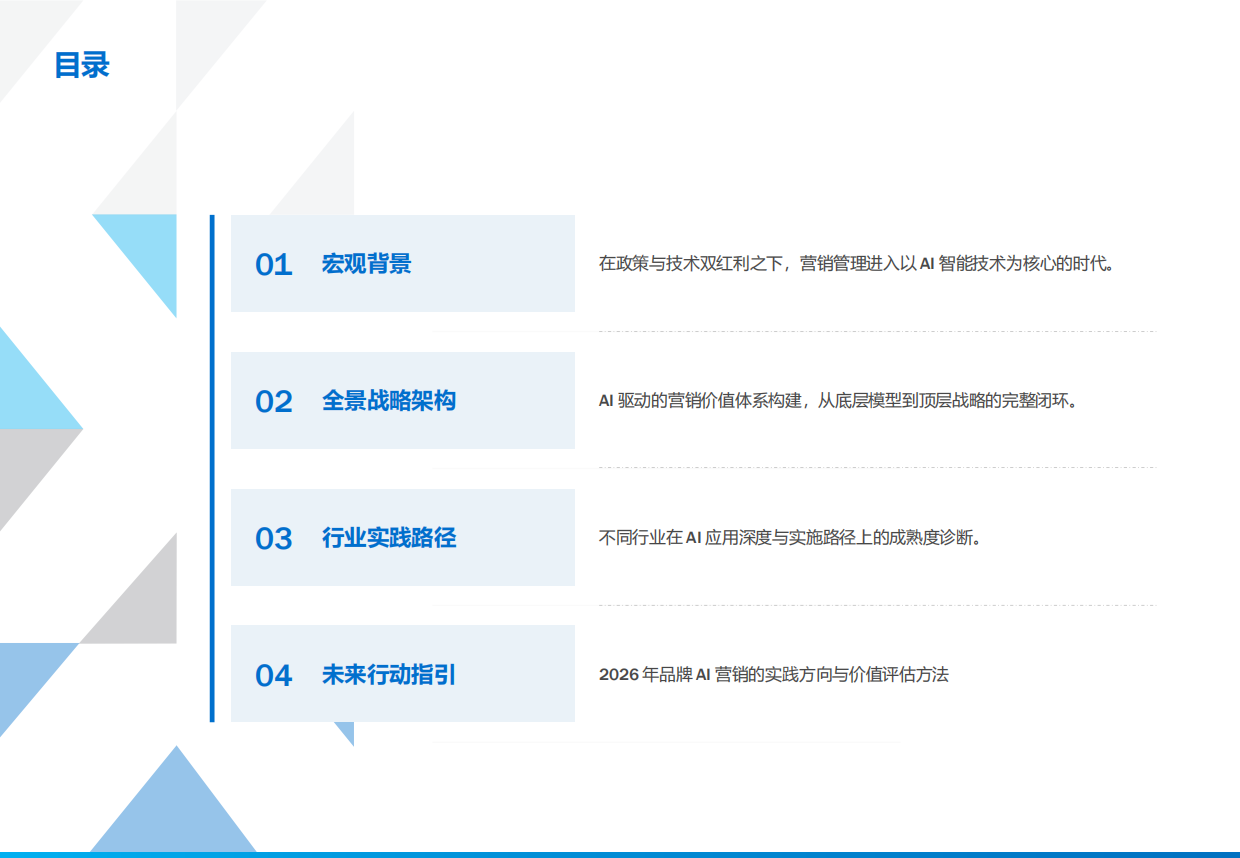 目录

01 宏观背景

在政策与技术双红利之下，营销管理进入以 AI 智能技术为核心的时代。

02 全景战略架构

AI 驱动的营销价值体系构建，从底层模型到顶层战略的完整闭环。

03 行业实践路径

不同行业在 AI 应用深度与实施路径上的成熟度诊断。

04 未来行动指引

2026 年品牌 AI 营销的实践方向与价值评估方法